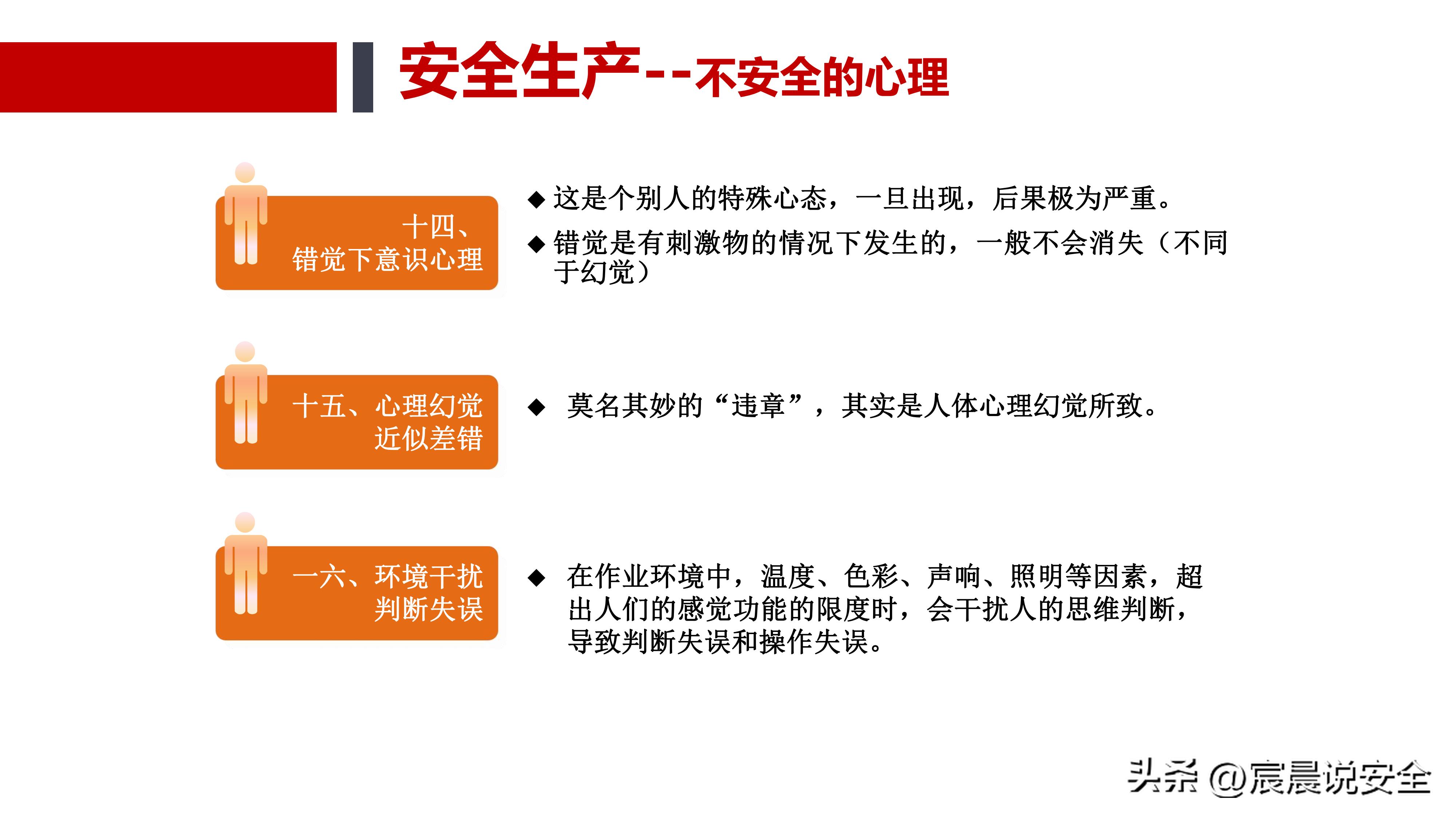 安全生产--不安全的心理

十四、错觉下意识心理

◆ 这是个别人的特殊心态，一旦出现，后果极为严重。

◆ 错觉是有刺激物的情况下发生的，一般不会消失（不同于幻觉）

十五、心理幻觉近似差错

◆ 莫名其妙的“违章”，其实是人体心理幻觉所致。

一六、环境干扰判断失误

◆ 在作业环境中，温度、色彩、声响、照明等因素，超出人们的感觉功能的限度时，会干扰人的思维判断，导致判断失误和操作失误。

头条 @宸晨说安全